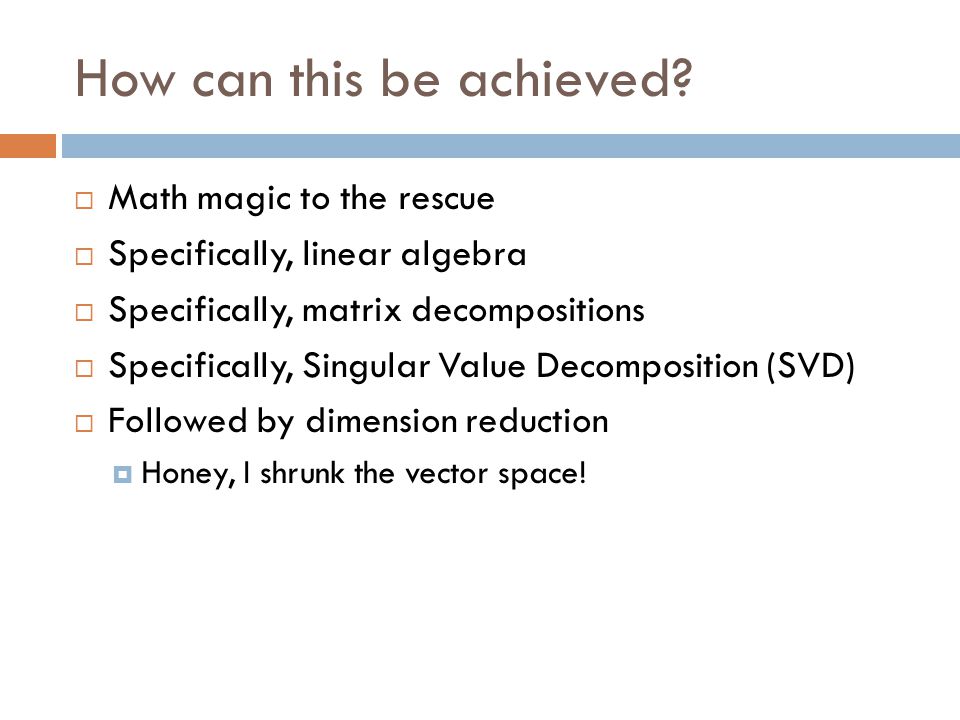 How can this be achieved?

Math magic to the rescue

Specifically, linear algebra

Specifically, matrix decompositions

Specifically, Singular Value Decomposition (SVD)

Followed by dimension reduction

Honey, I shrunk the vector space!